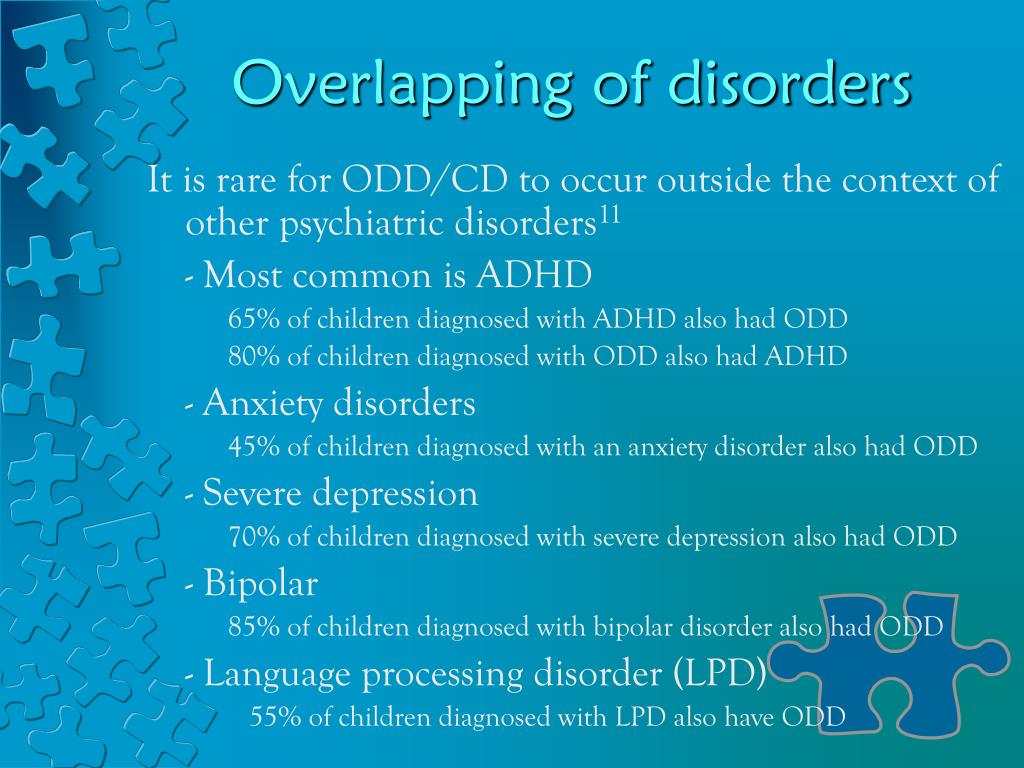 Overlapping of disorders

It is rare for ODD/CD to occur outside the context of other psychiatric disorders$^{11}$

- Most common is ADHD

65% of children diagnosed with ADHD also had ODD

80% of children diagnosed with ODD also had ADHD

- Anxiety disorders

45% of children diagnosed with an anxiety disorder also had ODD

- Severe depression

70% of children diagnosed with severe depression also had ODD

- Bipolar

85% of children diagnosed with bipolar disorder also had ODD

- Language processing disorder (LPD)

55% of children diagnosed with LPD also have ODD